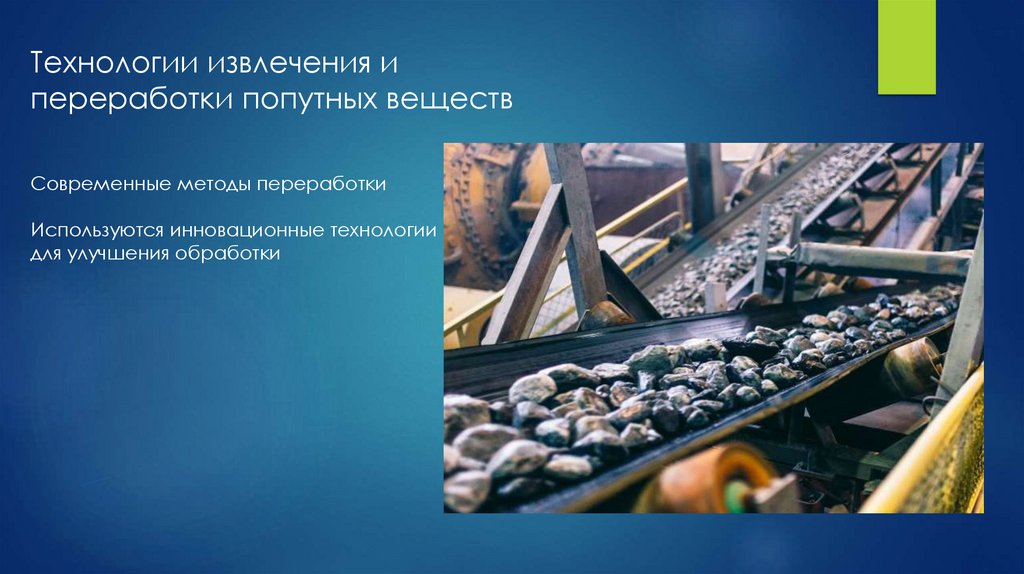 Технологии извлечения и переработки попутных веществ

Современные методы переработки

Используются инновационные технологии для улучшения обработки